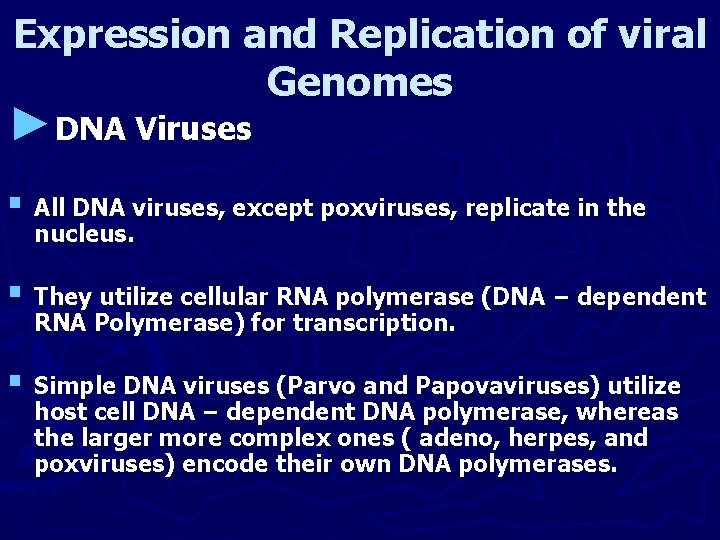 Expression and Replication of viral Genomes

DNA Viruses

All DNA viruses, except poxviruses, replicate in the nucleus.

They utilize cellular RNA polymerase (DNA – dependent RNA Polymerase) for transcription.

Simple DNA viruses (Parvo and Papovaviruses) utilize host cell DNA – dependent DNA polymerase, whereas the larger more complex ones ( adeno, herpes, and poxviruses) encode their own DNA polymerases.